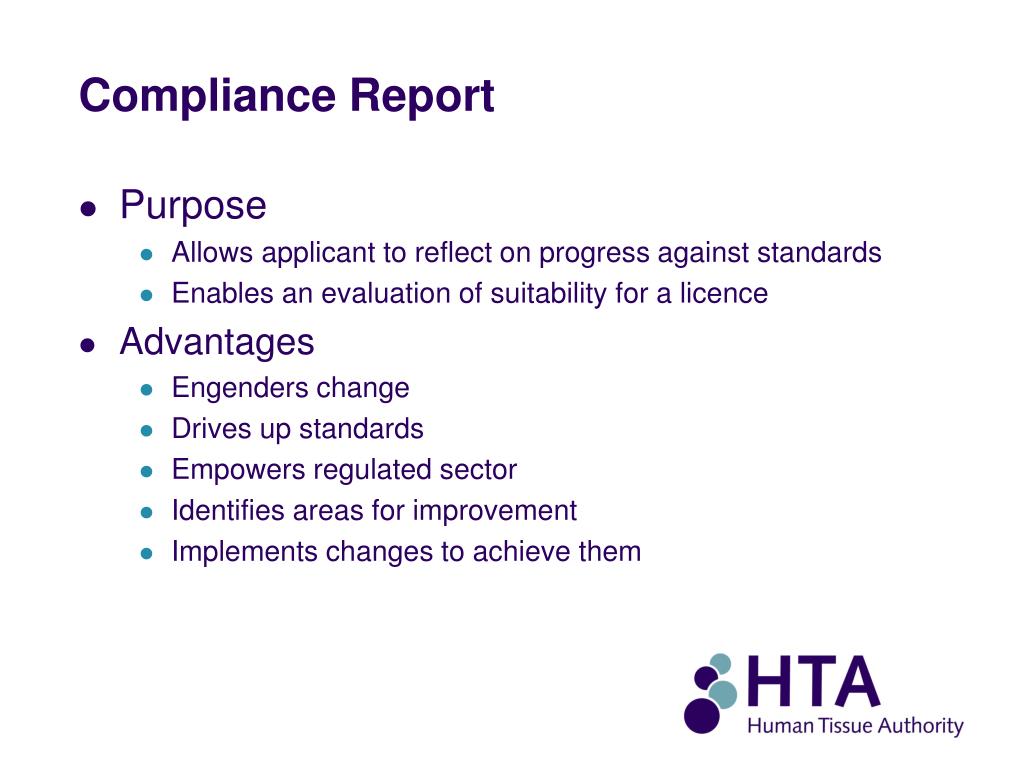 Compliance Report

- Purpose
  - Allows applicant to reflect on progress against standards
  - Enables an evaluation of suitability for a licence
- Advantages
  - Engenders change
  - Drives up standards
  - Empowers regulated sector
  - Identifies areas for improvement
  - Implements changes to achieve them

HTA
Human Tissue Authority